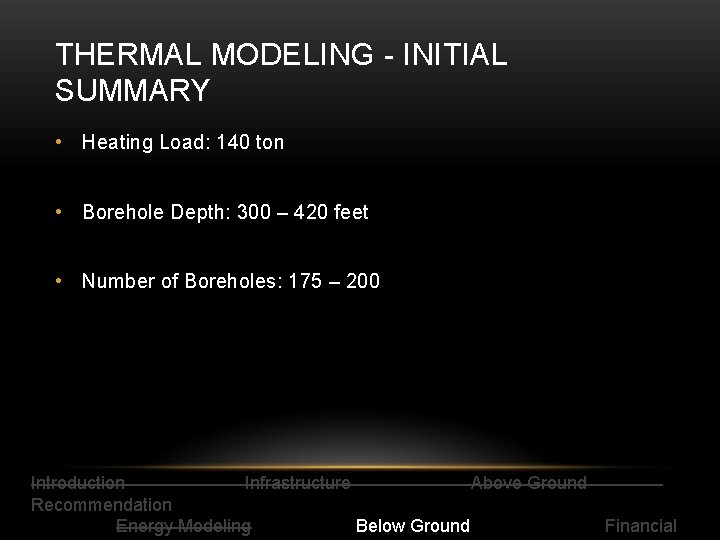 THERMAL MODELING - INITIAL SUMMARY

• Heating Load: 140 ton

• Borehole Depth: 300 – 420 feet

• Number of Boreholes: 175 – 200

Introduction Infrastructure Above Ground Recommendation
Energy Modeling Below Ground Financial